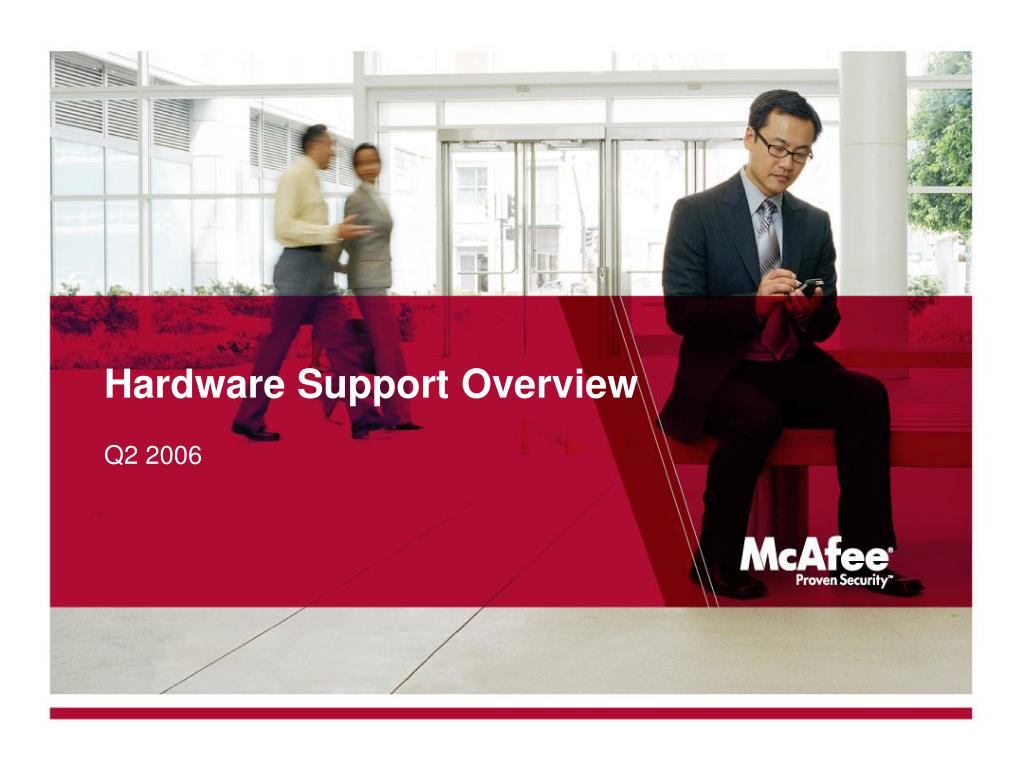 Hardware Support Overview

Q2 2006

McAfee®
Proven Security™